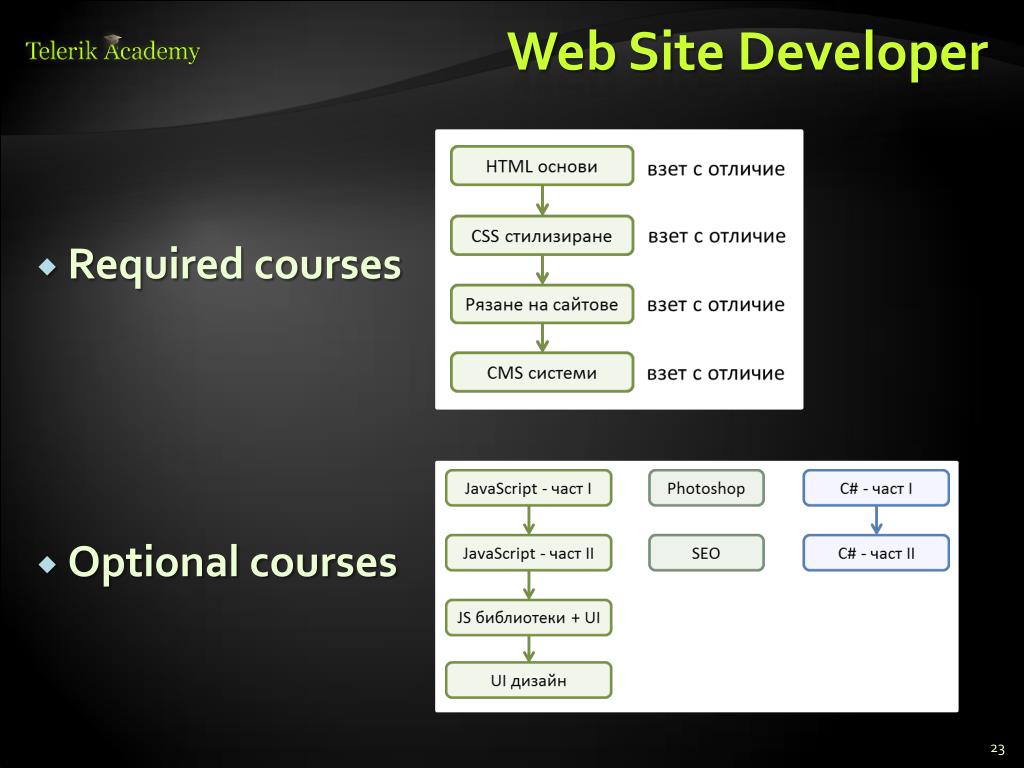 Telerik Academy

Web Site Developer

Required courses

HTML основи взет с отличие
CSS стилизиране взет с отличие
Рязане на сайтове взет с отличие
CMS системи взет с отличие

Optional courses

JavaScript - част I
JavaScript - част II
JS библиотеки + UI
UI дизайн

Photoshop
SEO

C# - част I
C# - част II

23